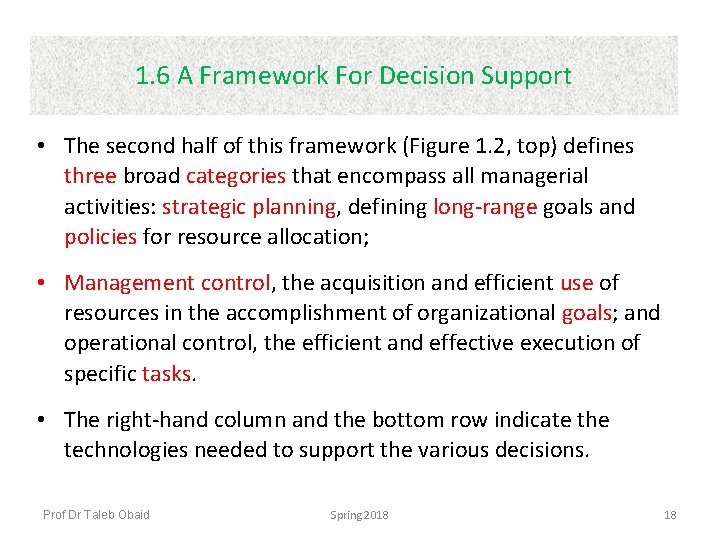 1.6 A Framework For Decision Support

• The second half of this framework (Figure 1.2, top) defines three broad categories that encompass all managerial activities: strategic planning, defining long-range goals and policies for resource allocation;

• Management control, the acquisition and efficient use of resources in the accomplishment of organizational goals; and operational control, the efficient and effective execution of specific tasks.

• The right-hand column and the bottom row indicate the technologies needed to support the various decisions.

Prof Dr Taleb Obaid Spring 2018 18